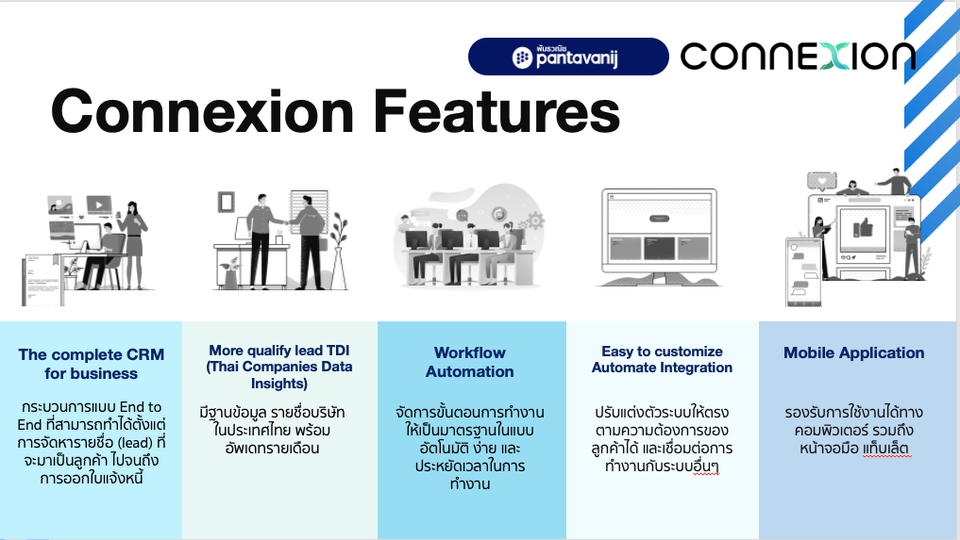 พันธวณิช pantavanij

CONNEXION

Connexion Features

The complete CRM for business

กระบวนการแบบ End to End ที่สามารถทำได้ตั้งแต่การจัดหารายชื่อ (lead) ที่จะมาเป็นลูกค้า ไปจนถึงการออกใบแจ้งหนี้

More qualify lead TDI (Thai Companies Data Insights)

มีฐานข้อมูล รายชื่อบริษัทในประเทศไทย พร้อมอัพเดทรายเดือน

Workflow Automation

จัดการขั้นตอนการทำงานให้เป็นมาตรฐานในแบบอัตโนมัติ ง่าย และประหยัดเวลาในการทำงาน

Easy to customize Automate Integration

ปรับแต่งตัวระบบให้ตรงตามความต้องการของลูกค้าได้ และเชื่อมต่อการทำงานกับระบบอื่นๆ

Mobile Application

รองรับการใช้งานได้ทางคอมพิวเตอร์ รวมถึงหน้าจอมือ แท็บเล็ต